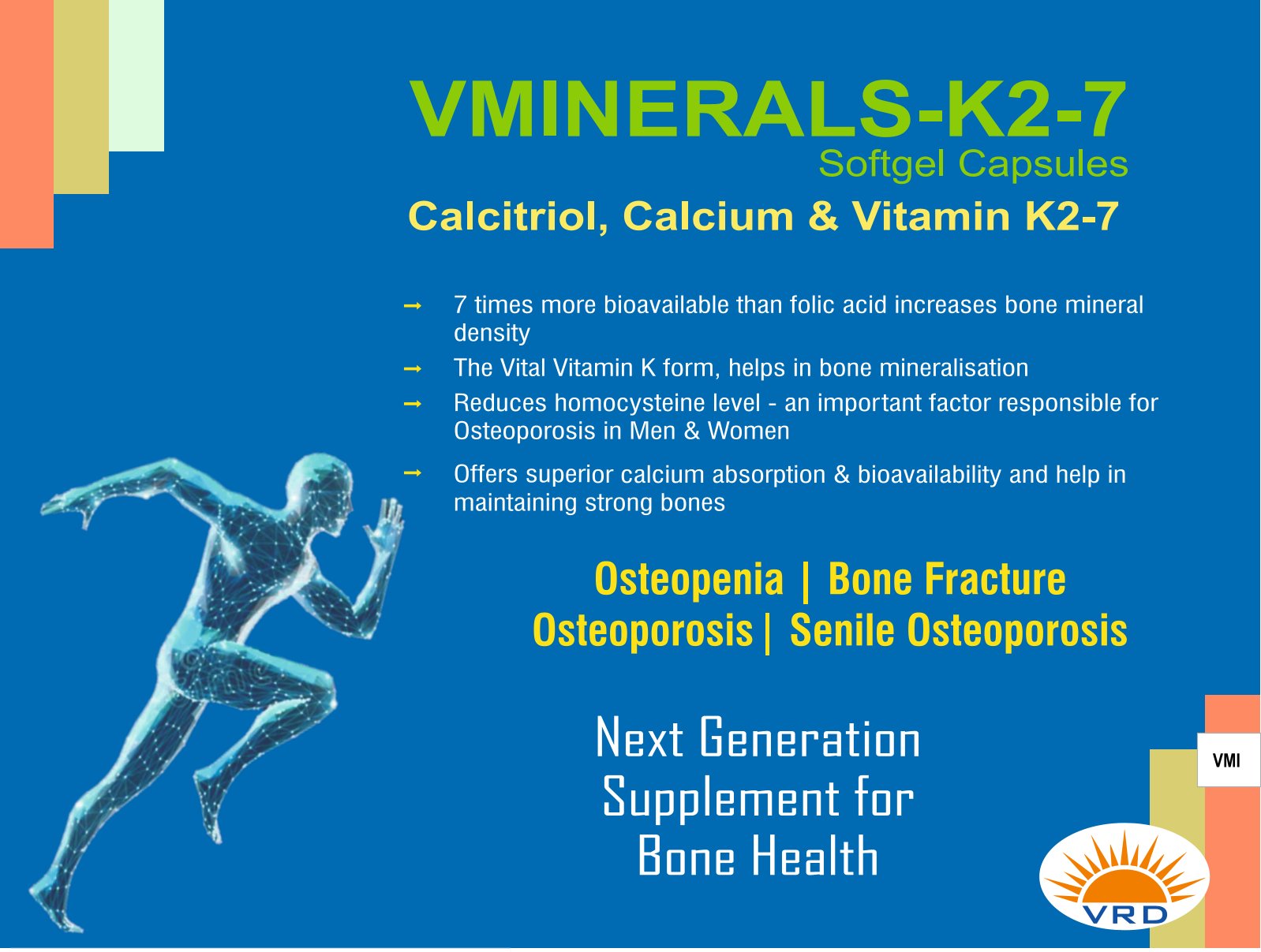 VMINERALS-K2-7
Softgel Capsules
Calcitriol, Calcium & Vitamin K2-7

→ 7 times more bioavailable than folic acid increases bone mineral density
→ The Vital Vitamin K form, helps in bone mineralisation
→ Reduces homocysteine level - an important factor responsible for Osteoporosis in Men & Women
→ Offers superior calcium absorption & bioavailability and help in maintaining strong bones

Osteopenia | Bone Fracture
Osteoporosis | Senile Osteoporosis

Next Generation Supplement for Bone Health

VMI

VRD